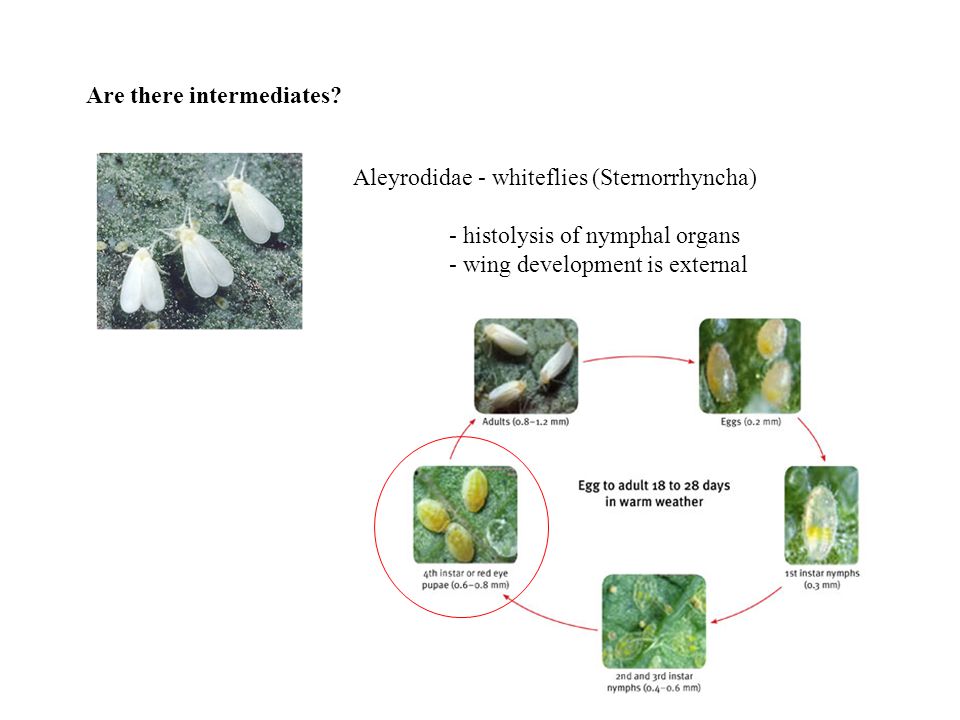 Are there intermediates?

Aleyrodidae - whiteflies (Sternorrhyncha)

- histolysis of nymphal organs
- wing development is external

Adults (0.8–1.2 mm)

Eggs (0.2 mm)

Egg to adult 18 to 28 days in warm weather

1st instar nymphs (0.3 mm)

2nd and 3rd instar nymphs (0.4–0.6 mm)

4th instar or red eye pupae (0.6–0.8 mm)